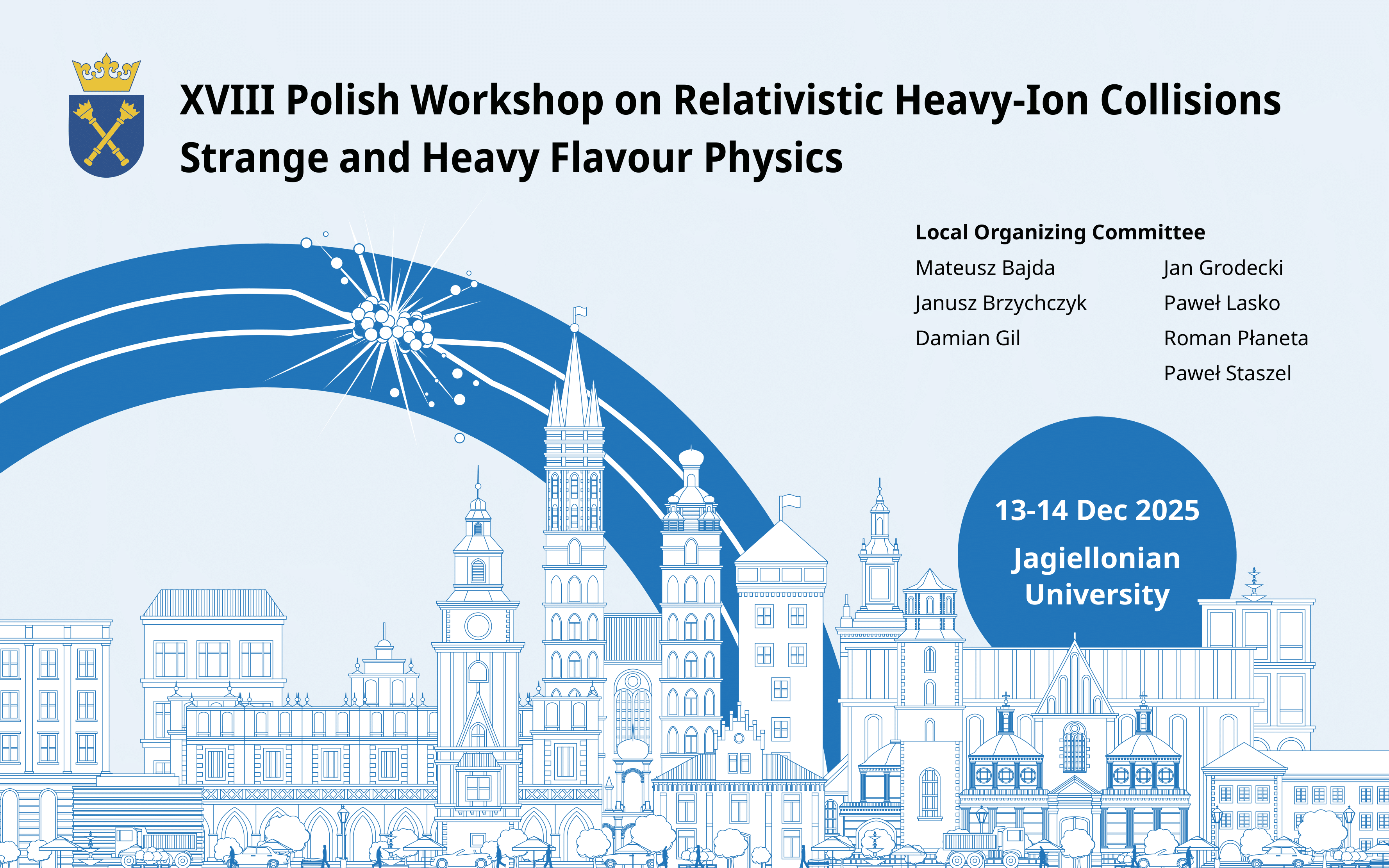 XVIII Polish Workshop on Relativistic Heavy-Ion Collisions
Strange and Heavy Flavour Physics

Local Organizing Committee

Mateusz Bajda
Janusz Brzychczyk
Damian Gil

Jan Grodecki
Paweł Lasko
Roman Płaneta
Paweł Staszel

13-14 Dec 2025
Jagiellonian University